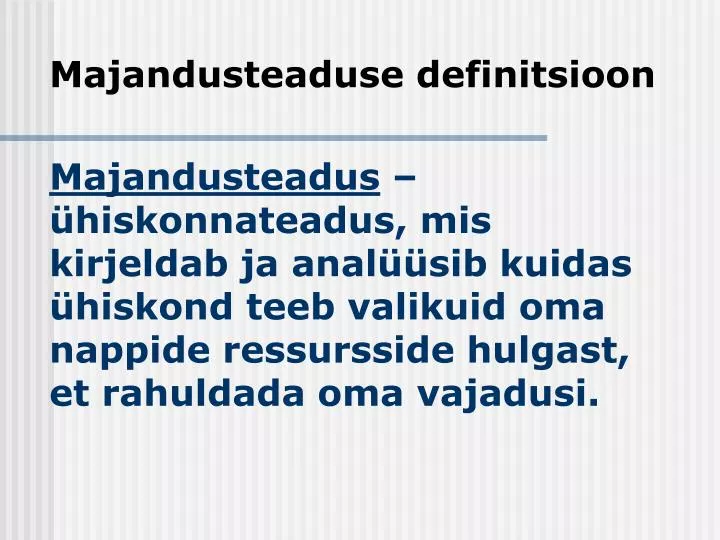 Majandusteaduse definitsioon

Majandusteadus – ühiskonnateadus, mis kirjeldab ja analüüsib kuidas ühiskond teeb valikuid oma nappide ressursside hulgast, et rahuldada oma vajadusi.